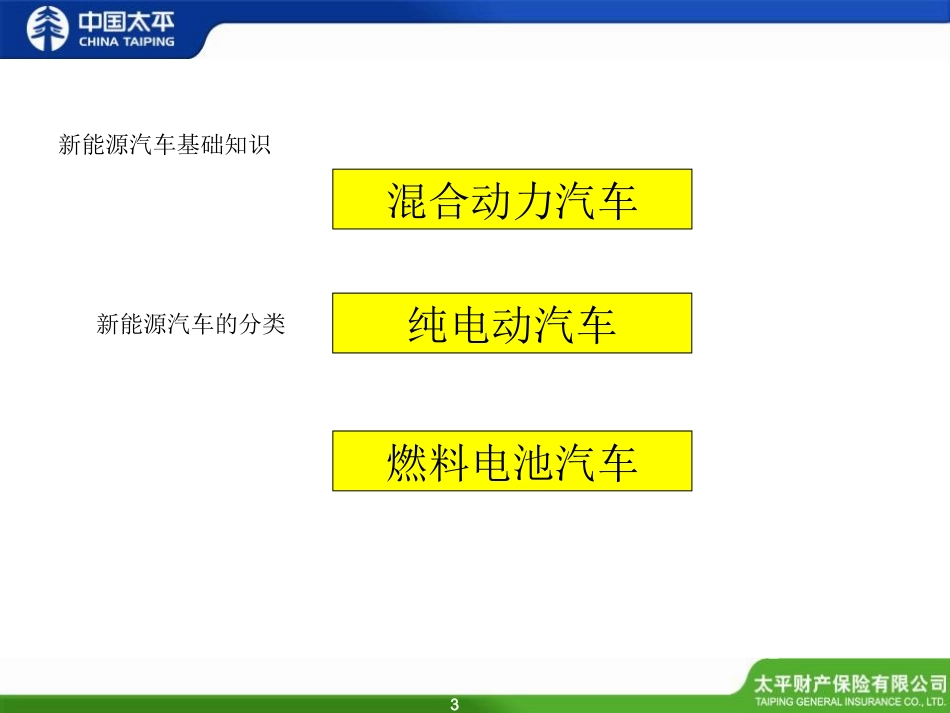 中国太平
CHINA TAIPING

新能源汽车基础知识

混合动力汽车

新能源汽车的分类

纯电动汽车

燃料电池汽车

3

太平财产保险有限公司
TAIPING GENERAL INSURANCE CO., LTD.